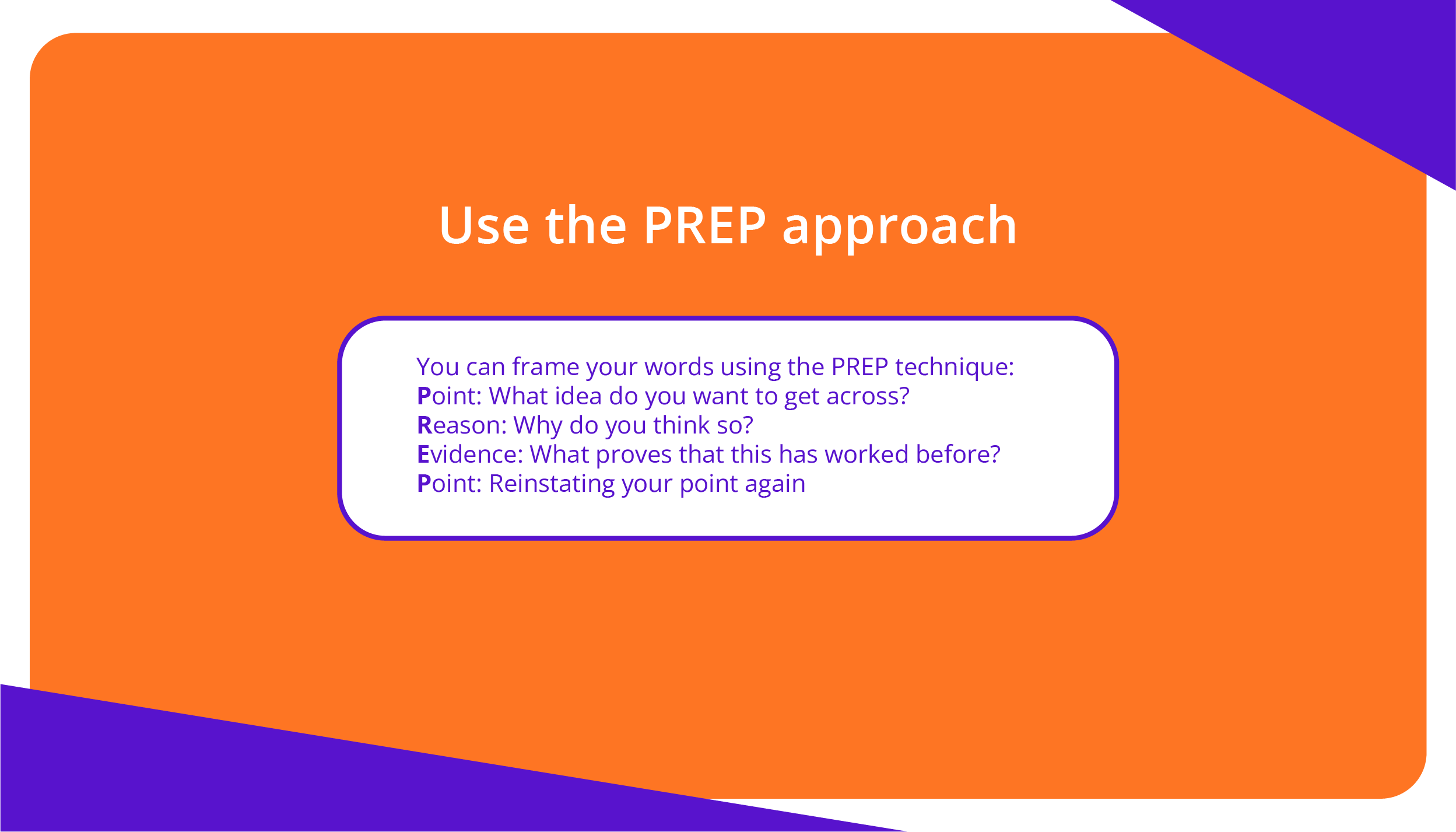 Use the PREP approach

You can frame your words using the PREP technique:
Point: What idea do you want to get across?
Reason: Why do you think so?
Evidence: What proves that this has worked before?
Point: Reinstating your point again